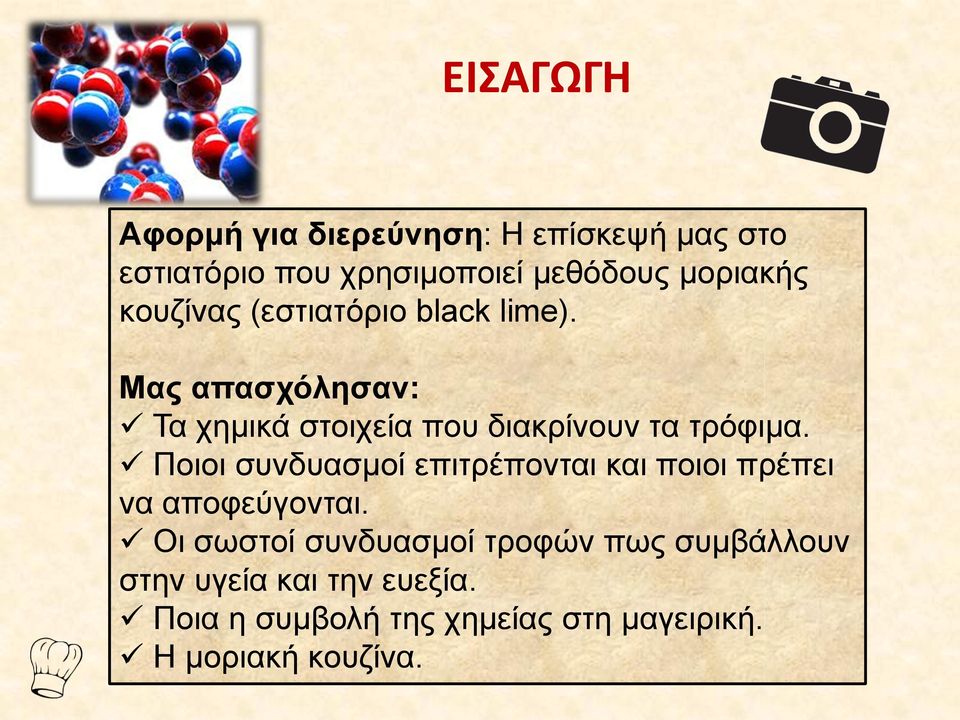 ΕΙΣΑΓΩΓΗ

Αφορμή για διερεύνηση: Η επίσκεψή μας στο εστιατόριο που χρησιμοποιεί μεθόδους μοριακής κουζίνας (εστιατόριο black lime).

Μας απασχόλησαν:
✓ Τα χημικά στοιχεία που διακρίνουν τα τρόφιμα.
✓ Ποιοι συνδυασμοί επιτρέπονται και ποιοι πρέπει να αποφεύγονται.
✓ Οι σωστοί συνδυασμοί τροφών πως συμβάλλουν στην υγεία και την ευεξία.
✓ Ποια η συμβολή της χημείας στη μαγειρική.
✓ Η μοριακή κουζίνα.